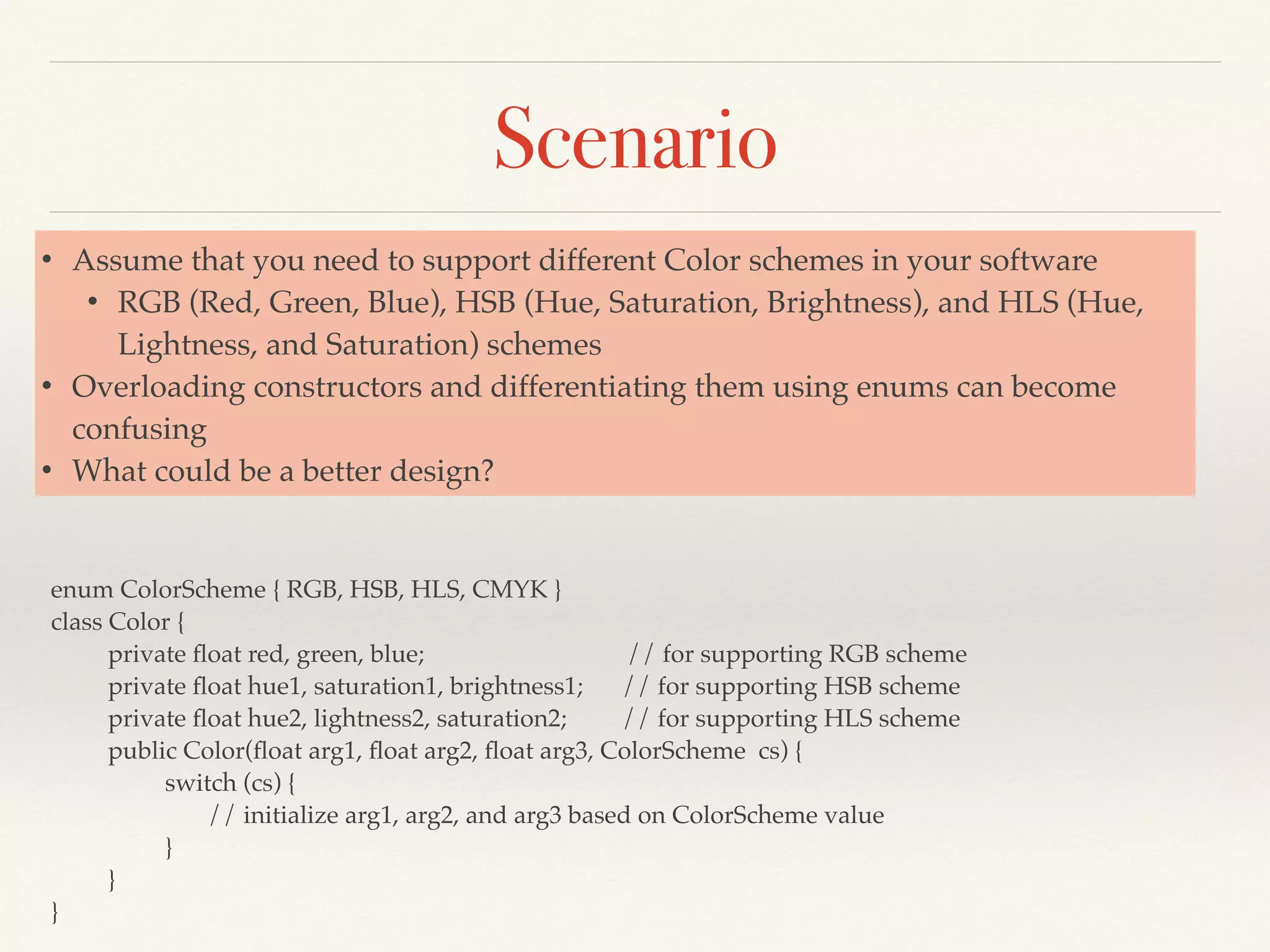 Scenario

• Assume that you need to support different Color schemes in your software
  • RGB (Red, Green, Blue), HSB (Hue, Saturation, Brightness), and HLS (Hue, Lightness, and Saturation) schemes
• Overloading constructors and differentiating them using enums can become confusing
• What could be a better design?

enum ColorScheme { RGB, HSB, HLS, CMYK }
class Color {
	private float red, green, blue;	// for supporting RGB scheme
	private float hue1, saturation1, brightness1;	// for supporting HSB scheme
	private float hue2, lightness2, saturation2;	// for supporting HLS scheme
	public Color(float arg1, float arg2, float arg3, ColorScheme cs) {
		switch (cs) {
			// initialize arg1, arg2, and arg3 based on ColorScheme value
		}
	}
}